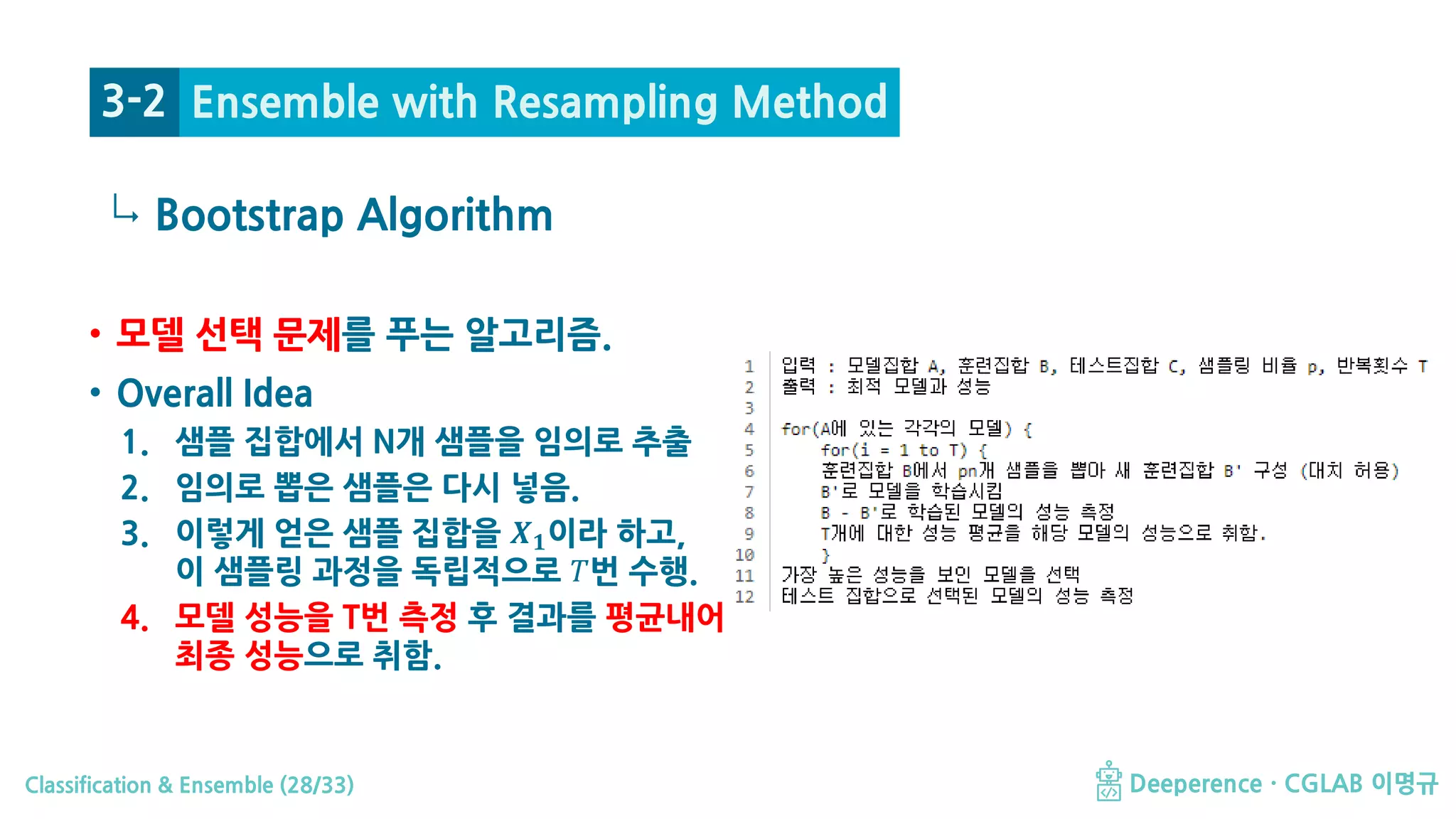 3-2 Ensemble with Resampling Method

↳ Bootstrap Algorithm

• 모델 선택 문제를 푸는 알고리즘.

• Overall Idea

1. 샘플 집합에서 N개 샘플을 임의로 추출
2. 임의로 뽑은 샘플은 다시 넣음.
3. 이렇게 얻은 샘플 집합을 $X_1$이라 하고, 이 샘플링 과정을 독립적으로 $T$번 수행.
4. 모델 성능을 T번 측정 후 결과를 평균내어 최종 성능으로 취함.

1 입력 : 모델집합 A, 훈련집합 B, 테스트집합 C, 샘플링 비율 p, 반복횟수 T
2 출력 : 최적 모델과 성능
3
4 for(A에 있는 각각의 모델) {
5 for(i = 1 to T) {
6 훈련집합 B에서 pn개 샘플을 뽑아 새 훈련집합 B' 구성 (대치 허용)
7 B'로 모델을 학습시킴
8 B - B'로 학습된 모델의 성능 측정
9 T개에 대한 성능 평균을 해당 모델의 성능으로 취함.
10 }
11 가장 높은 성능을 보인 모델을 선택
12 테스트 집합으로 선택된 모델의 성능 측정

Classification & Ensemble (28/33)

Deeperence · CGLAB 이명규